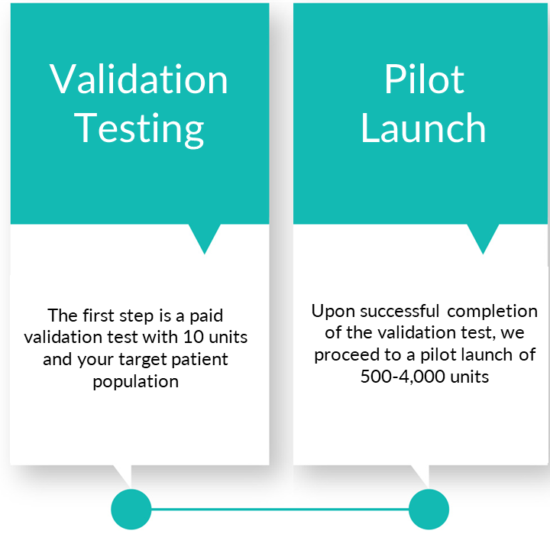 Validation Testing

The first step is a paid validation test with 10 units and your target patient population

Pilot Launch

Upon successful completion of the validation test, we proceed to a pilot launch of 500-4,000 units